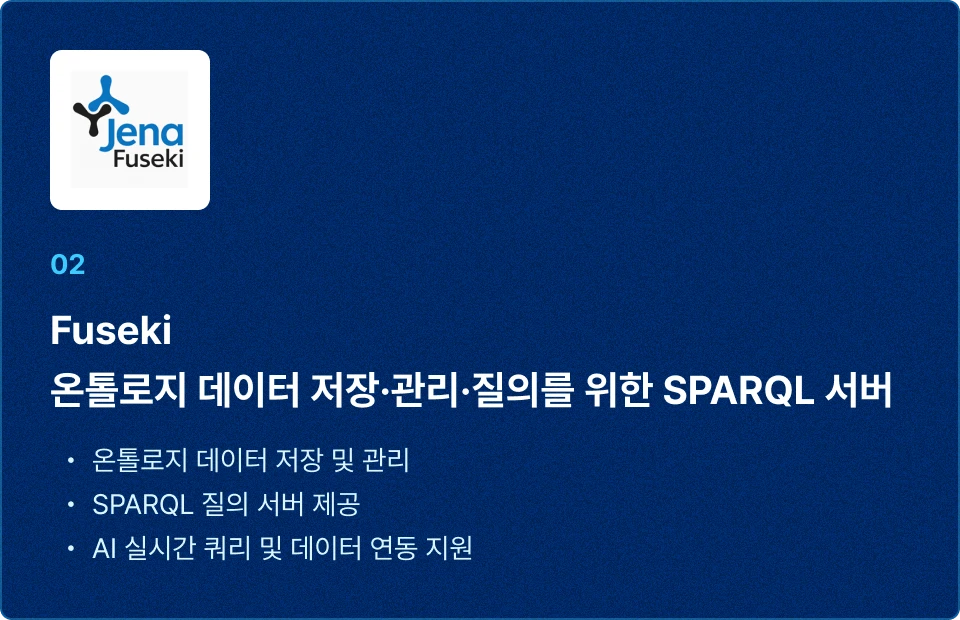 Jena
Fuseki

02

Fuseki
온톨로지 데이터 저장·관리·질의를 위한 SPARQL 서버

• 온톨로지 데이터 저장 및 관리
• SPARQL 질의 서버 제공
• AI 실시간 쿼리 및 데이터 연동 지원